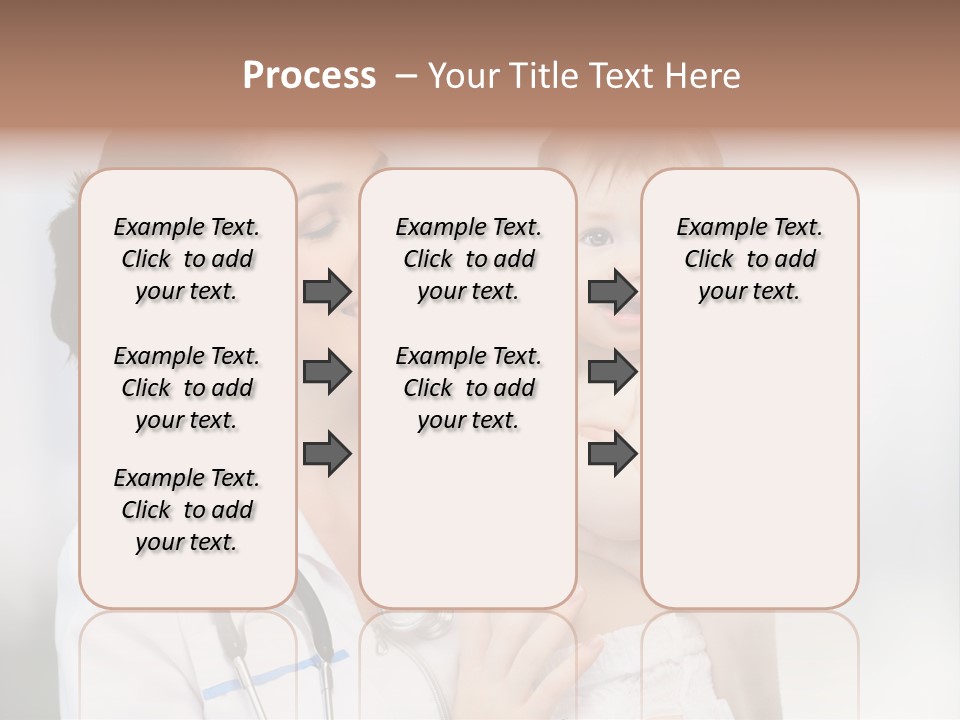 Process – Your Title Text Here

Example Text. Click to add your text.

Example Text. Click to add your text.

Example Text. Click to add your text.

Example Text. Click to add your text.

Example Text. Click to add your text.

Example Text. Click to add your text.